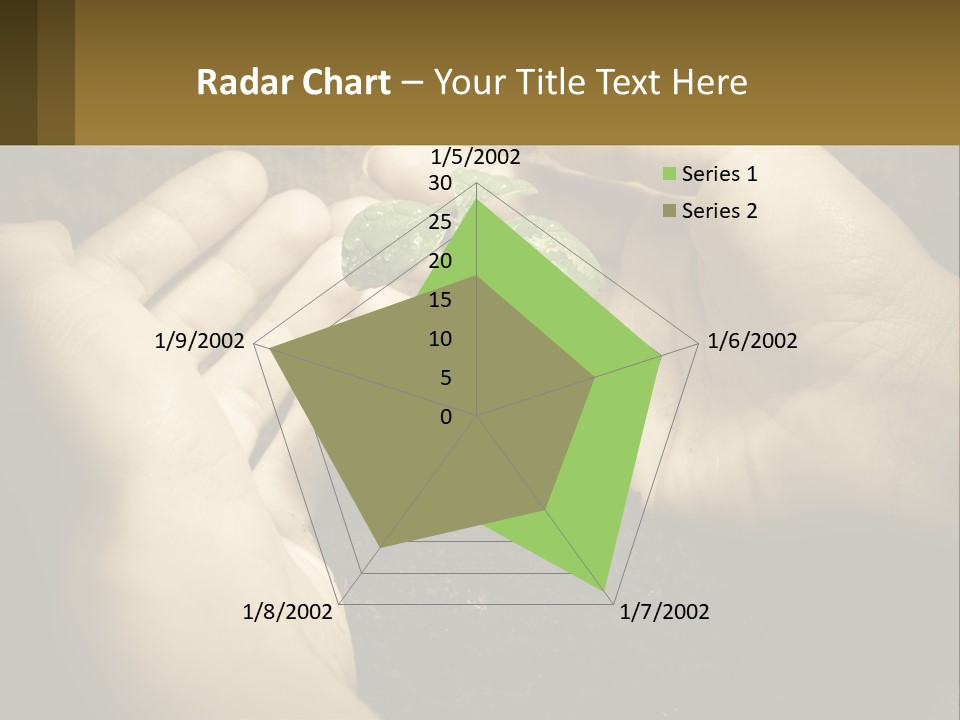 Radar Chart – Your Title Text Here

1/5/2002
30
25
20
15
10
5
0
1/6/2002
1/7/2002
1/8/2002
1/9/2002

Series 1
Series 2